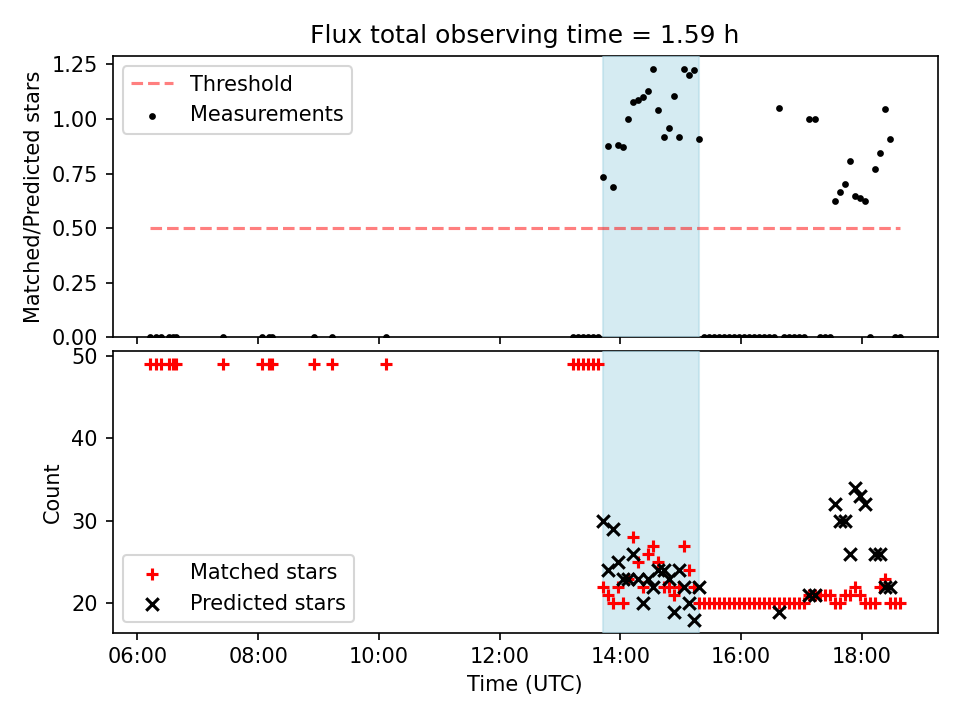 Flux total observing time = 1.59 h

Matched/Predicted stars

1.25
1.00
0.75
0.50
0.25
0.00

Threshold
Measurements

Count

50
40
30
20

Matched stars
Predicted stars

06:00 08:00 10:00 12:00 14:00 16:00 18:00

Time (UTC)